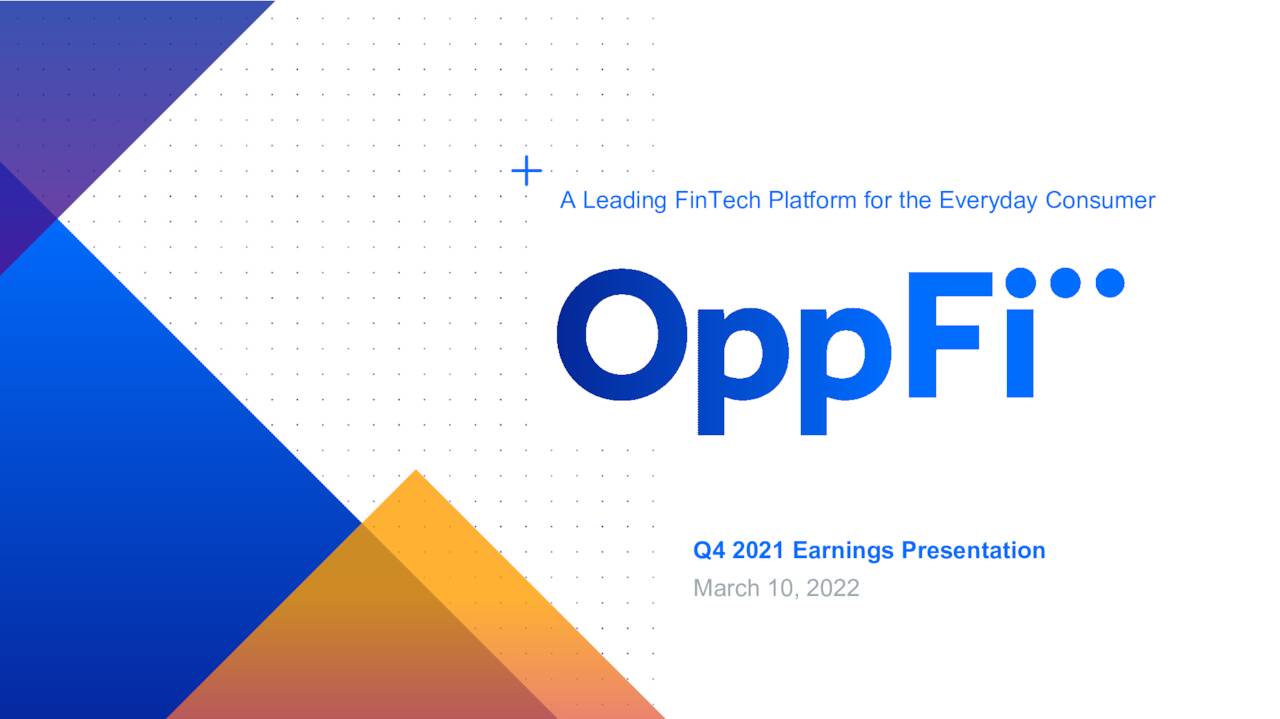 A Leading FinTech Platform for the Everyday Consumer

OppFi

Q4 2021 Earnings Presentation
March 10, 2022